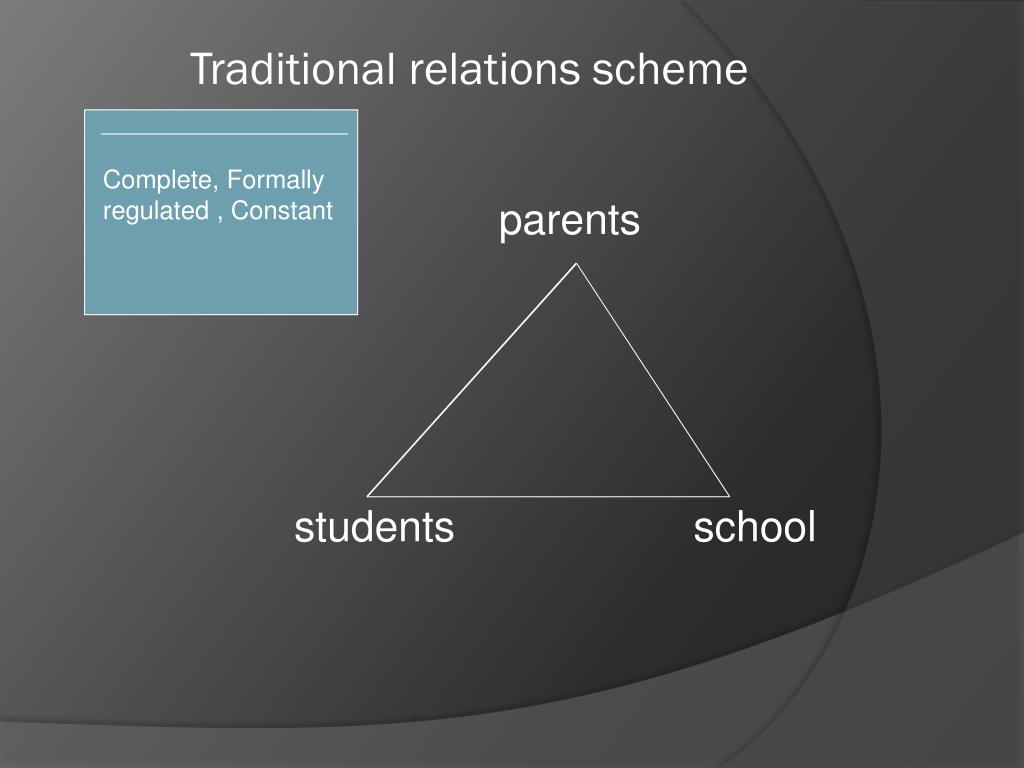 Traditional relations scheme

Complete, Formally regulated , Constant

parents

students

school